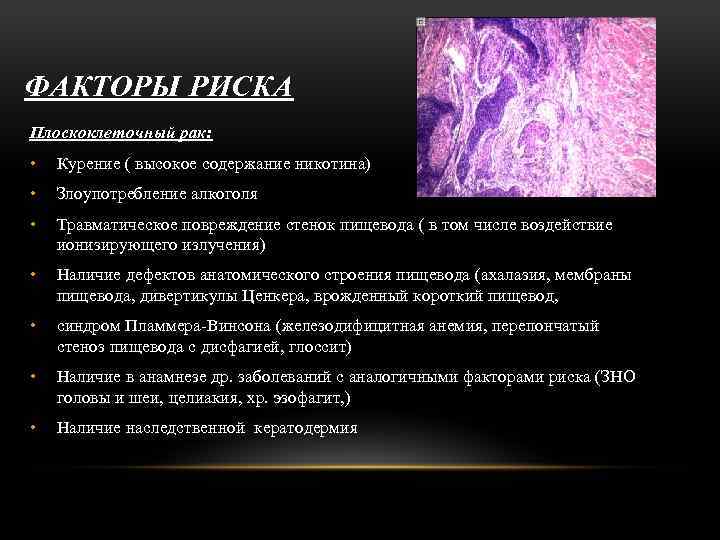 ФАКТОРЫ РИСКА

Плоскоклеточный рак:

• Курение ( высокое содержание никотина)

• Злоупотребление алкоголя

• Травматическое повреждение стенок пищевода ( в том числе воздействие ионизирующего излучения)

• Наличие дефектов анатомического строения пищевода (ахалазия, мембраны пищевода, дивертикулы Ценкера, врожденный короткий пищевод,

• синдром Пламмера-Винсона (железодифицитная анемия, перепончатый стеноз пищевода с дисфагией, глоссит)

• Наличие в анамнезе др. заболеваний с аналогичными факторами риска (ЗНО головы и шеи, целиакия, хр. эзофагит,)

• Наличие наследственной кератодермия